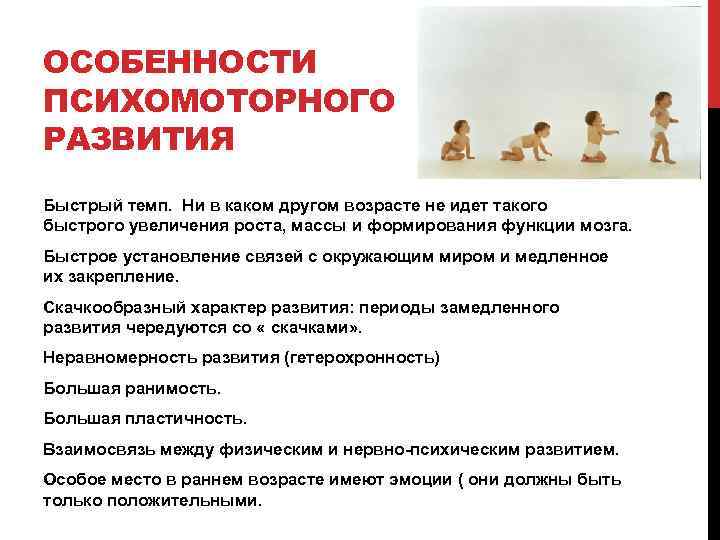 ОСОБЕННОСТИ ПСИХОМОТОРНОГО РАЗВИТИЯ

Быстрый темп. Ни в каком другом возрасте не идет такого быстрого увеличения роста, массы и формирования функции мозга.

Быстрое установление связей с окружающим миром и медленное их закрепление.

Скачкообразный характер развития: периоды замедленного развития чередуются со « скачками».

Неравномерность развития (гетерохронность)

Большая ранимость.

Большая пластичность.

Взаимосвязь между физическим и нервно-психическим развитием.

Особое место в раннем возрасте имеют эмоции ( они должны быть только положительными.